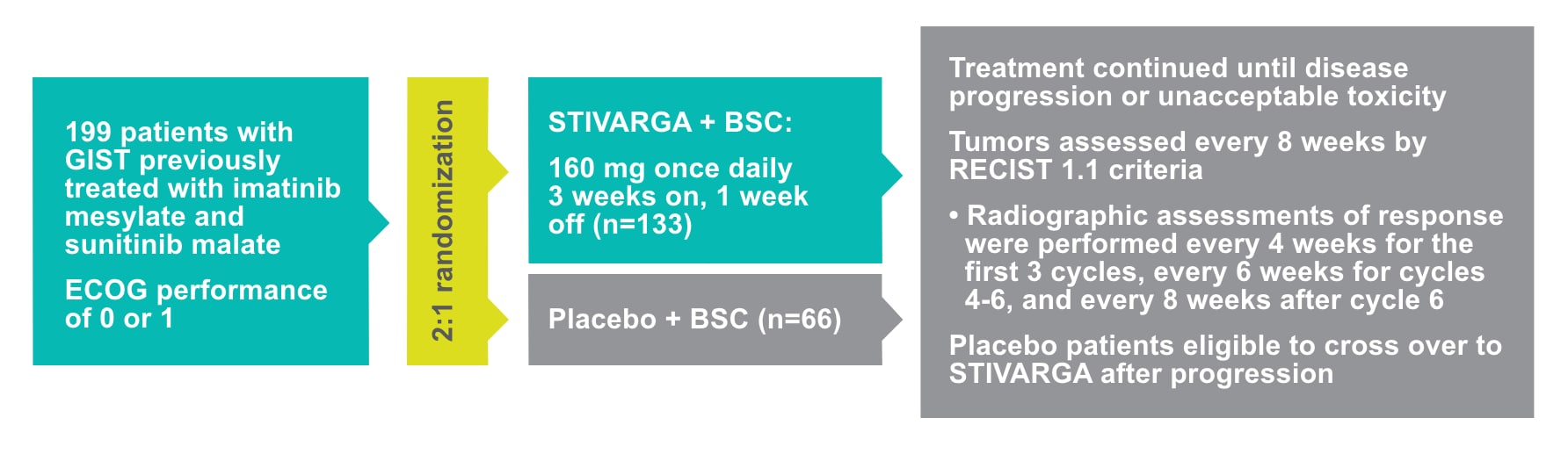 199 patients with GIST previously treated with imatinib mesylate and sunitinib malate

ECOG performance of 0 or 1

2:1 randomization

STIVARGA + BSC:

160 mg once daily 3 weeks on, 1 week off (n=133)

Placebo + BSC (n=66)

Treatment continued until disease progression or unacceptable toxicity

Tumors assessed every 8 weeks by RECIST 1.1 criteria

• Radiographic assessments of response were performed every 4 weeks for the first 3 cycles, every 6 weeks for cycles 4-6, and every 8 weeks after cycle 6

Placebo patients eligible to cross over to STIVARGA after progression